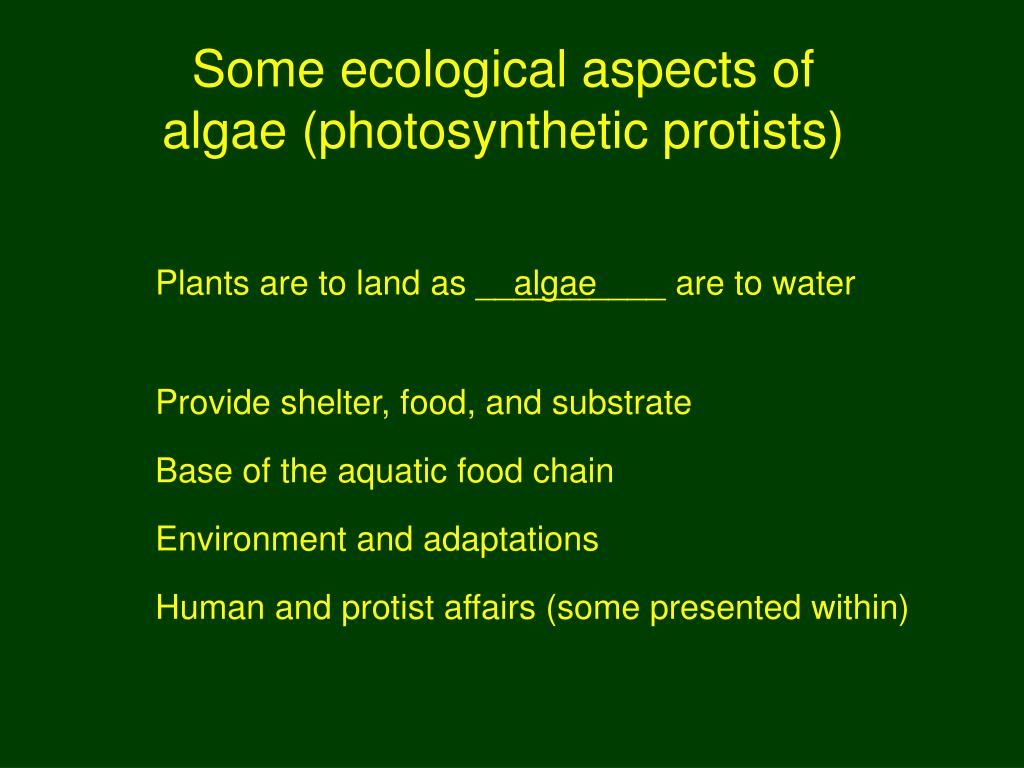 Some ecological aspects of algae (photosynthetic protists)

Plants are to land as __algae____ are to water

Provide shelter, food, and substrate

Base of the aquatic food chain

Environment and adaptations

Human and protist affairs (some presented within)